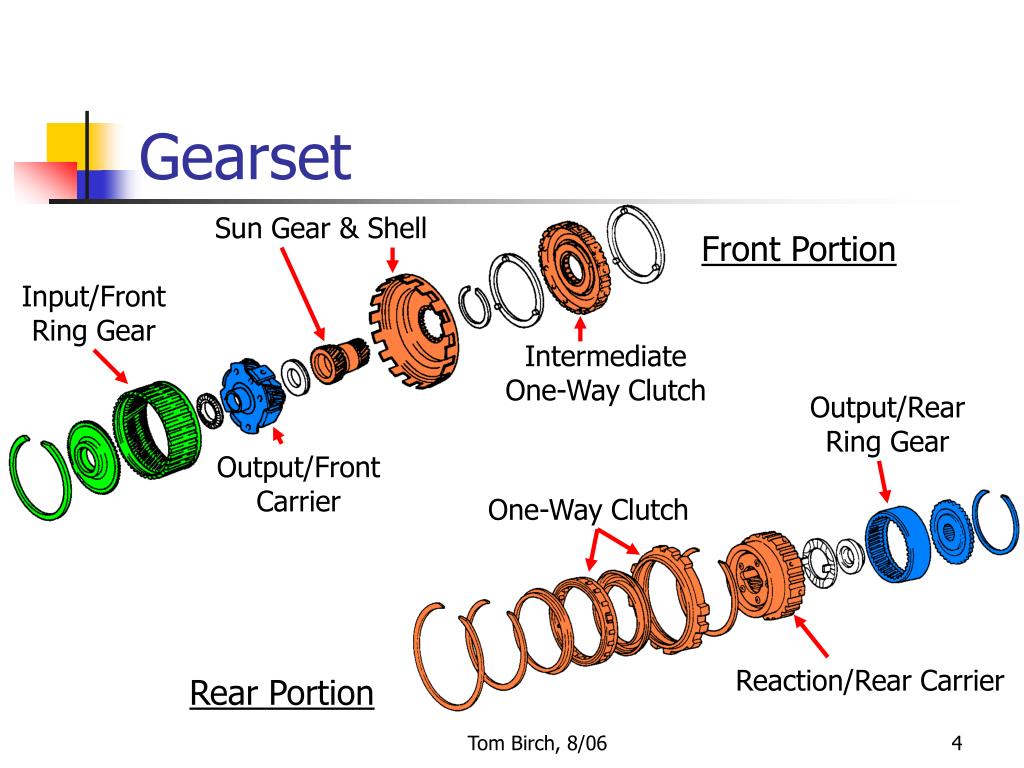 Gearset

Sun Gear & Shell

Front Portion

Input/Front Ring Gear

Intermediate One-Way Clutch

Output/Rear Ring Gear

Output/Front Carrier

One-Way Clutch

Reaction/Rear Carrier

Rear Portion

Tom Birch, 8/06

4